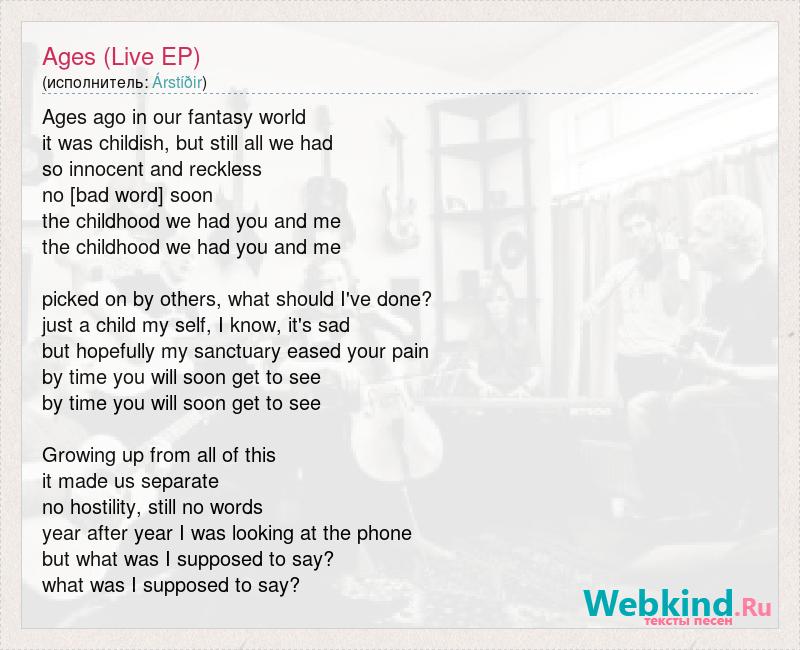 Ages (Live EP)
(исполнитель: Árstíðir)

Ages ago in our fantasy world
it was childish, but still all we had
so innocent and reckless
no [bad word] soon
the childhood we had you and me
the childhood we had you and me

picked on by others, what should I've done?
just a child my self, I know, it's sad
but hopefully my sanctuary eased your pain
by time you will soon get to see
by time you will soon get to see

Growing up from all of this
it made us separate
no hostility, still no words
year after year I was looking at the phone
but what was I supposed to say?
what was I supposed to say?

Webkind.Ru
тексты песен